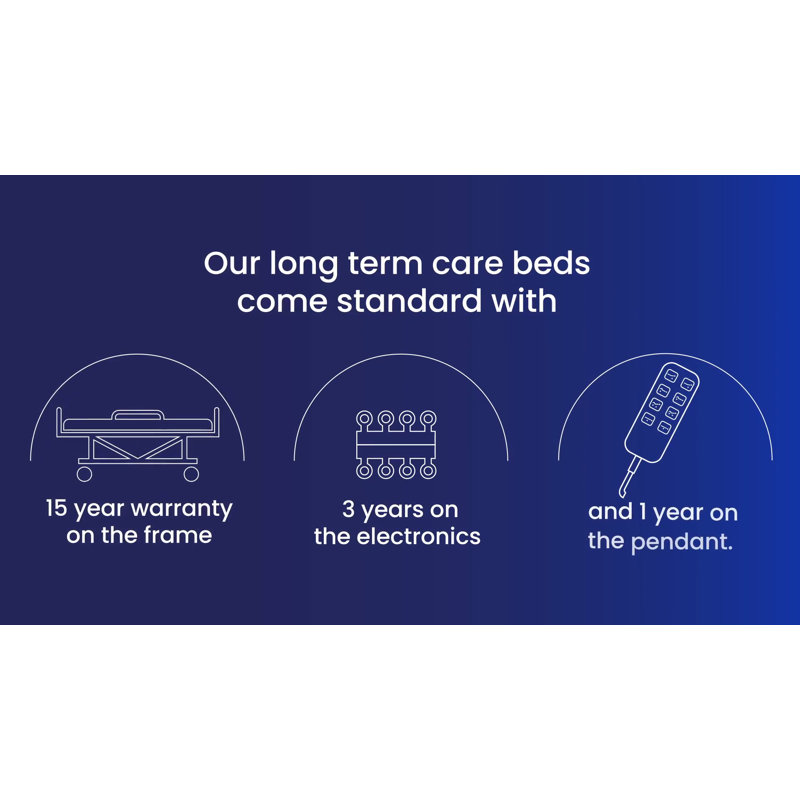 Our long term care beds come standard with

15 year warranty on the frame

3 years on the electronics

and 1 year on the pendant.